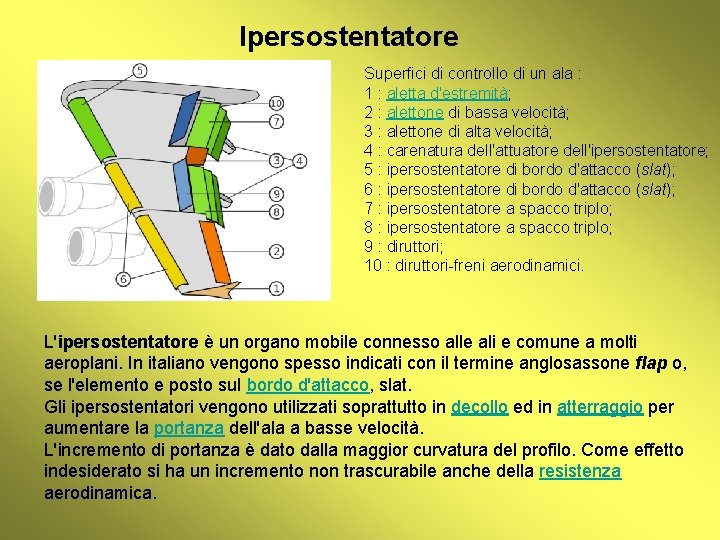 Ipersostentatore

5
10
7
3
4
9
8
2
6
1

Superfici di controllo di un ala :
1 : aletta d'estremità;
2 : alettone di bassa velocità;
3 : alettone di alta velocità;
4 : carenatura dell'attuatore dell'ipersostentatore;
5 : ipersostentatore di bordo d'attacco (slat);
6 : ipersostentatore di bordo d'attacco (slat);
7 : ipersostentatore a spacco triplo;
8 : ipersostentatore a spacco triplo;
9 : diruttori;
10 : diruttori-freni aerodinamici.

L'ipersostentatore è un organo mobile connesso alle ali e comune a molti aeroplani. In italiano vengono spesso indicati con il termine anglosassone flap o, se l'elemento e posto sul bordo d'attacco, slat.
Gli ipersostentatori vengono utilizzati soprattutto in decollo ed in atterraggio per aumentare la portanza dell'ala a basse velocità.
L'incremento di portanza è dato dalla maggior curvatura del profilo. Come effetto indesiderato si ha un incremento non trascurabile anche della resistenza aerodinamica.